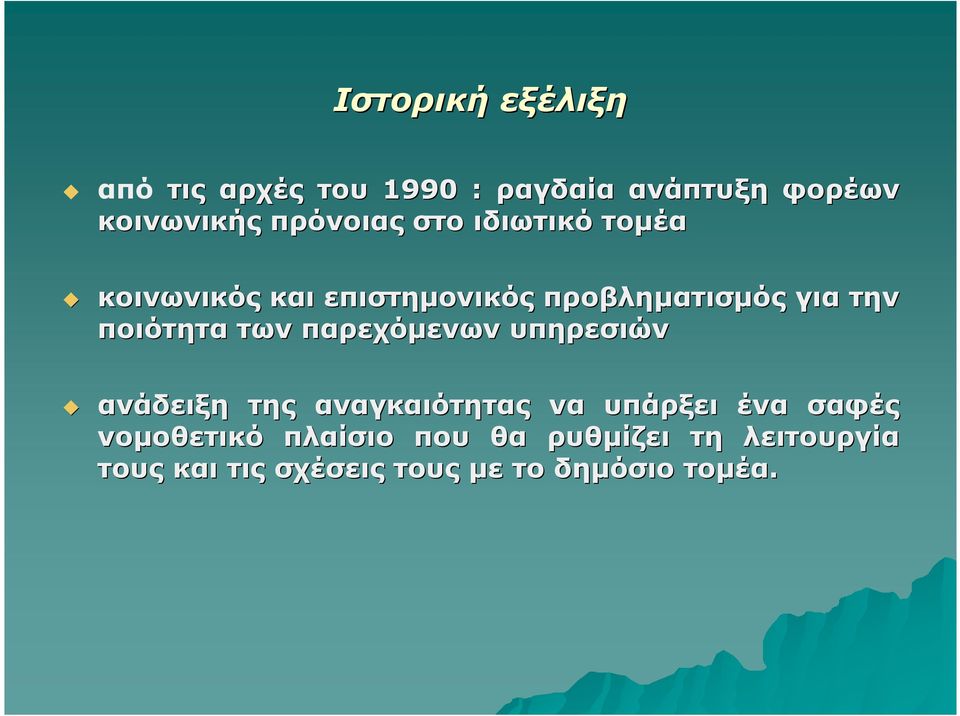 Ιστορική εξέλιξη

από τις αρχές του 1990 : ραγδαία ανάπτυξη φορέων κοινωνικής πρόνοιας στο ιδιωτικό τομέα

κοινωνικός και επιστημονικός προβληματισμός για την ποιότητα των παρεχόμενων υπηρεσιών

ανάδειξη της αναγκαιότητας να υπάρξει ένα σαφές νομοθετικό πλαίσιο που θα ρυθμίζει τη λειτουργία τους και τις σχέσεις τους με το δημόσιο τομέα.